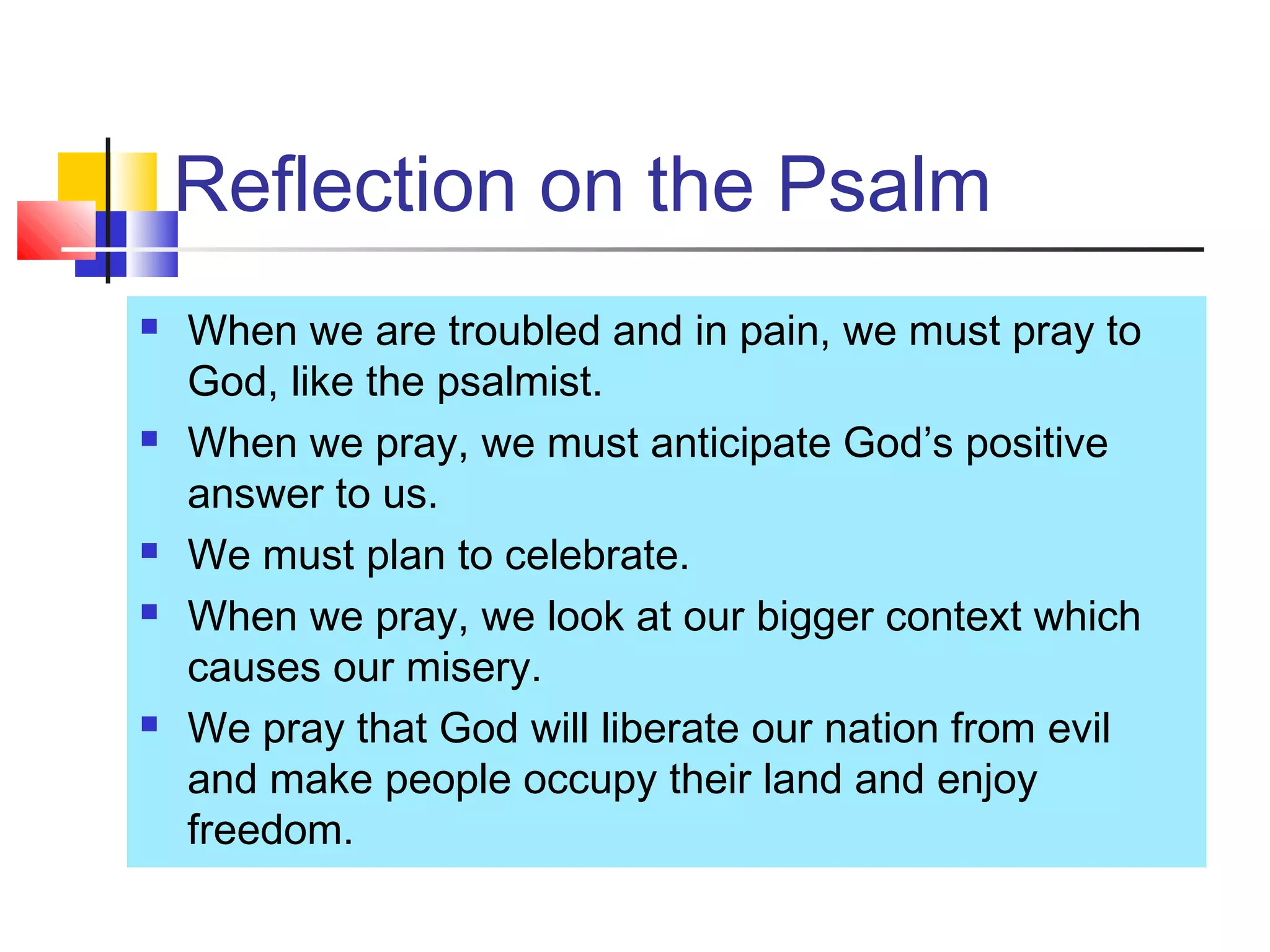 Reflection on the Psalm

- When we are troubled and in pain, we must pray to God, like the psalmist.
- When we pray, we must anticipate God’s positive answer to us.
- We must plan to celebrate.
- When we pray, we look at our bigger context which causes our misery.
- We pray that God will liberate our nation from evil and make people occupy their land and enjoy freedom.